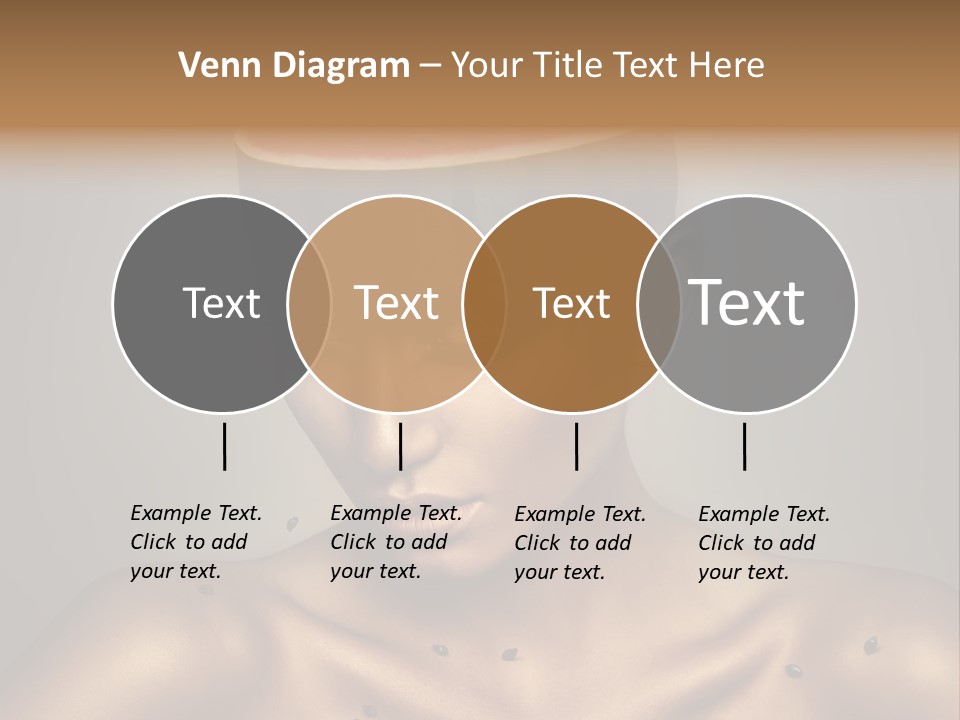 Venn Diagram – Your Title Text Here

Text

Text

Text

Text

Example Text. Click to add your text.

Example Text. Click to add your text.

Example Text. Click to add your text.

Example Text. Click to add your text.